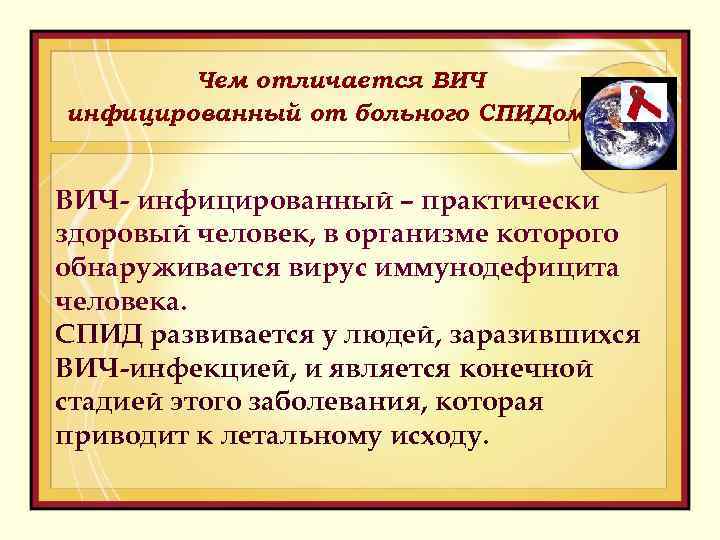 Чем отличается ВИЧ инфицированный от больного СПИДом

ВИЧ- инфицированный – практически здоровый человек, в организме которого обнаруживается вирус иммунодефицита человека.
СПИД развивается у людей, заразившихся ВИЧ-инфекцией, и является конечной стадией этого заболевания, которая приводит к летальному исходу.